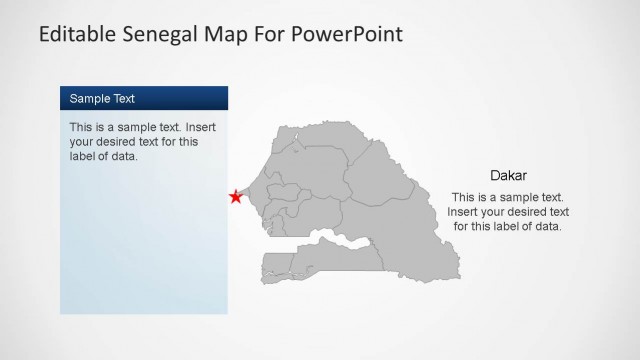 Editable Senegal Map For PowerPoint

Sample Text

This is a sample text. Insert your desired text for this label of data.

Dakar

This is a sample text. Insert your desired text for this label of data.